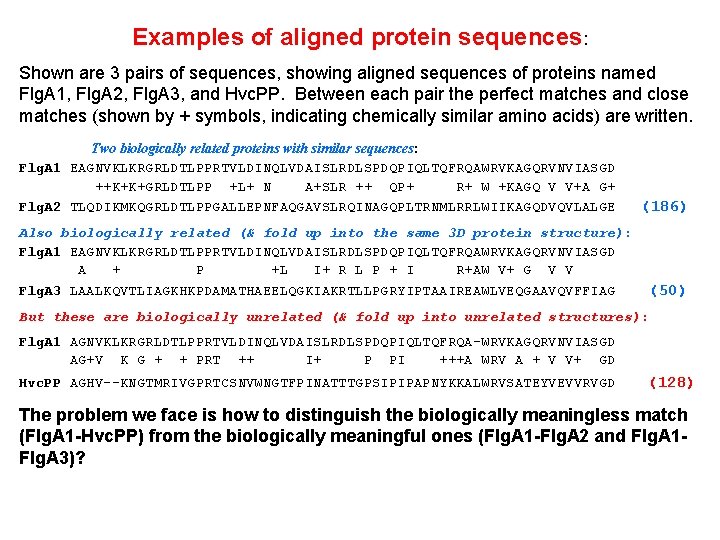 Examples of aligned protein sequences:

Shown are 3 pairs of sequences, showing aligned sequences of proteins named FlgA1, FlgA2, FlgA3, and HvcPP. Between each pair the perfect matches and close matches (shown by + symbols, indicating chemically similar amino acids) are written.

Two biologically related proteins with similar sequences:

FlgA1 EAGNVKLKRGRLDTLPPRTVLDINQLVDAISLRDLSPDQPIQLTQFRQAWRVKAGQRVNVIASGD
++K+K+GRLDTLPP +L+ N A+SLR ++ QP+ R+ W +KAGQ V V+A G+
FlgA2 TLQDIKMKQGRLDTLPPGALLEPNFAQGAVSLRQINAGQPLTRNMLRRLWIIKAGQDVQVLALGE (186)

Also biologically related (& fold up into the same 3D protein structure):

FlgA1 EAGNVKLKRGRLDTLPPRTVLDINQLVDAISLRDLSPDQPIQLTQFRQAWRVKAGQRVNVIASGD
A + P +L I+ R L P + I R+AW V+ G V V
FlgA3 LAALKQVTLIAGKHKPDAMATHAEELQGKIAKRTLLPGRYIPTAAIREAWLVEQGAAVQVFFIAG (50)

But these are biologically unrelated (& fold up into unrelated structures):

FlgA1 AGNVKLKRGRLDTLPPRTVLDINQLVDAISLRDLSPDQPIQLTQFRQA-WRVKAGQRVNVIASGD
AG+V K G + + PRT ++ I+ P PI +++A WRV A + V V+ GD
HvcPP AGHV--KNGTMRIVGPRTCSNVWNGTFPINATTTGPSIPIPAPNYKKALWRVSATEYVEVVRVGD (128)

The problem we face is how to distinguish the biologically meaningless match (FlgA1-HvcPP) from the biologically meaningful ones (FlgA1-FlgA2 and FlgA1-FlgA3)?